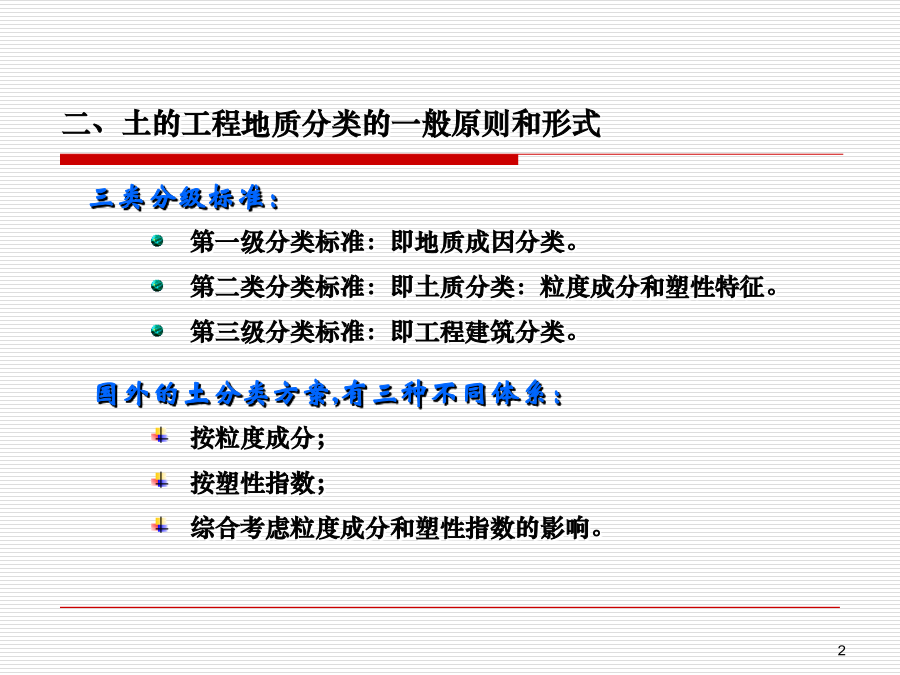 二、土的工程地质分类的一般原则和形式

三类分级标准：

第一级分类标准：即地质成因分类。

第二类分类标准：即土质分类：粒度成分和塑性特征。

第三级分类标准：即工程建筑分类。

国外的土分类方案,有三种不同体系：

按粒度成分；

按塑性指数；

综合考虑粒度成分和塑性指数的影响。

2